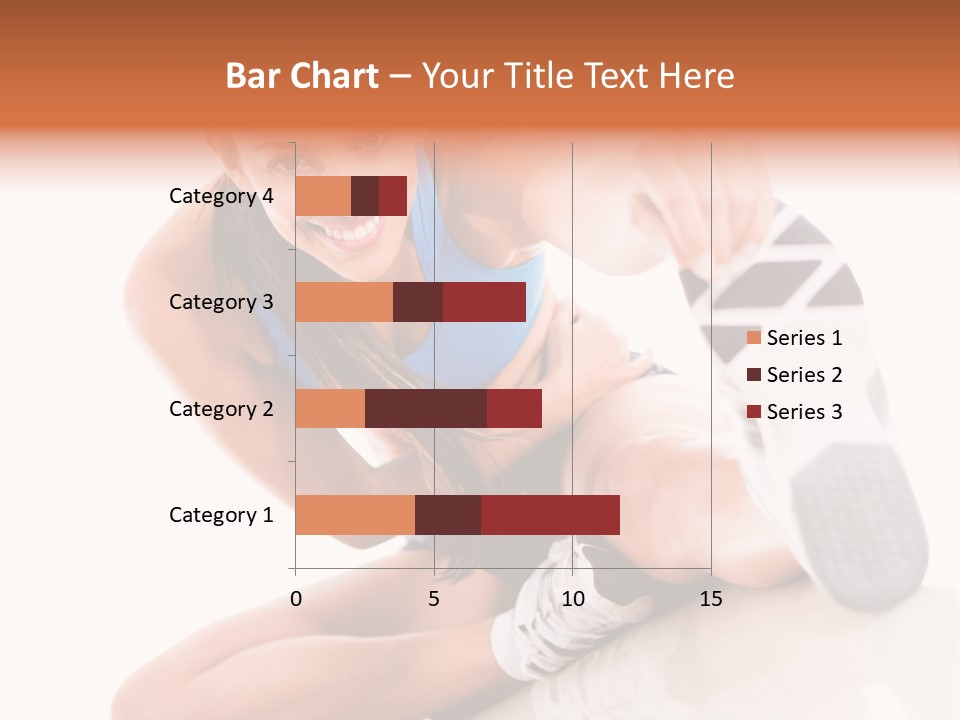 Bar Chart – Your Title Text Here

Category 4
Category 3
Category 2
Category 1

0
5
10
15

Series 1
Series 2
Series 3